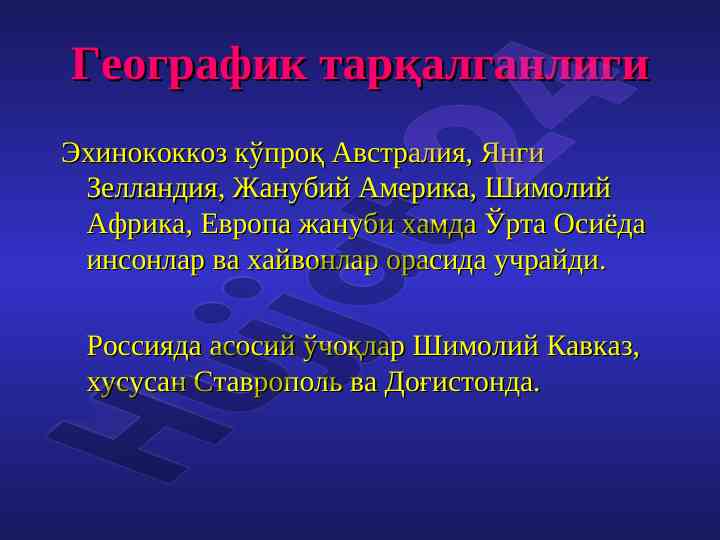 Географик тарқалганлиги

Эхинококкоз кўпроқ Австралия, Янги Зелландия, Жанубий Америка, Шимолий Африка, Европа жануби хамда Ўрта Осиёда инсонлар ва хайвонлар орасида учрайди.

Россияда асосий ўчоқлар Шимолий Кавказ, хусусан Ставрополь ва Доғистонда.

Hujjat24